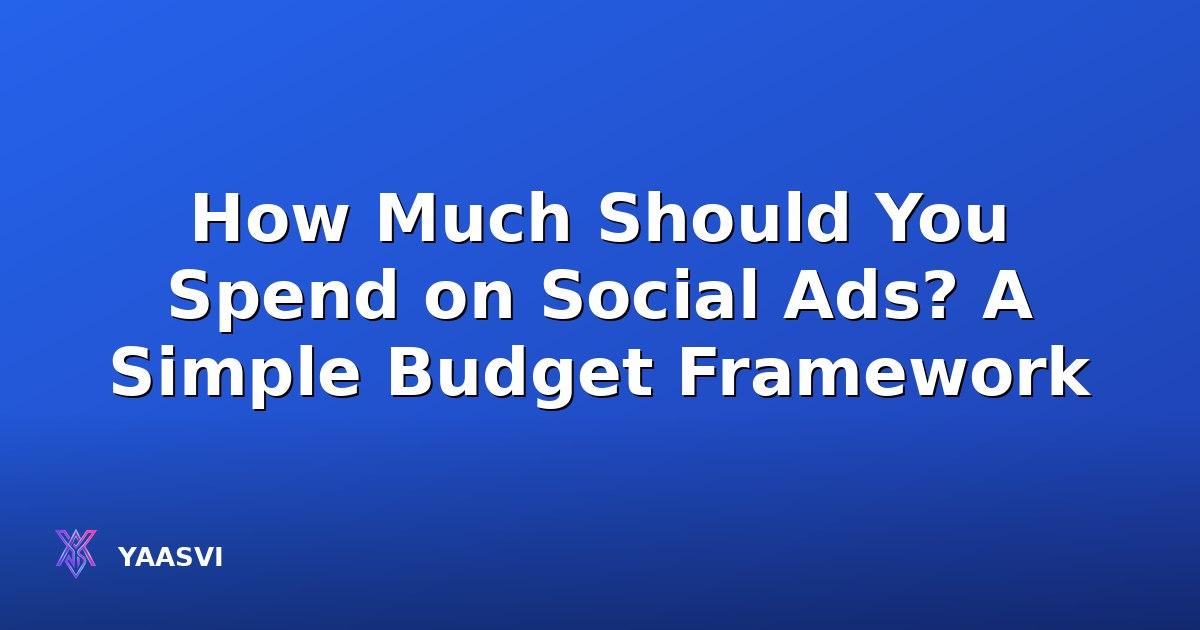 How Much Should You Spend on Social Ads? A Simple Budget Framework

YAASVI